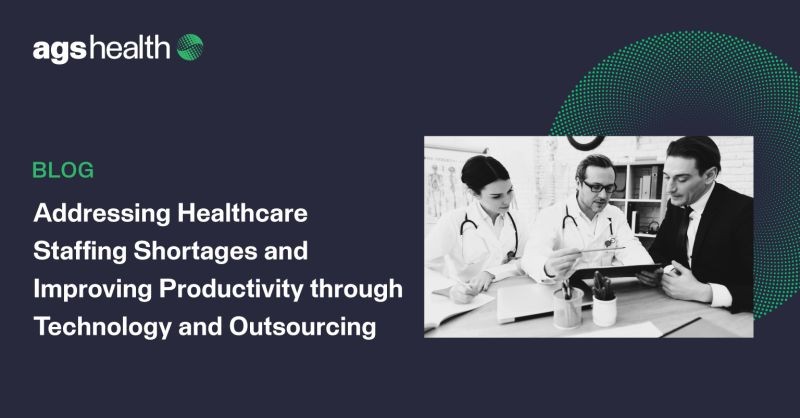 agshealth

BLOG

Addressing Healthcare Staffing Shortages and Improving Productivity through Technology and Outsourcing